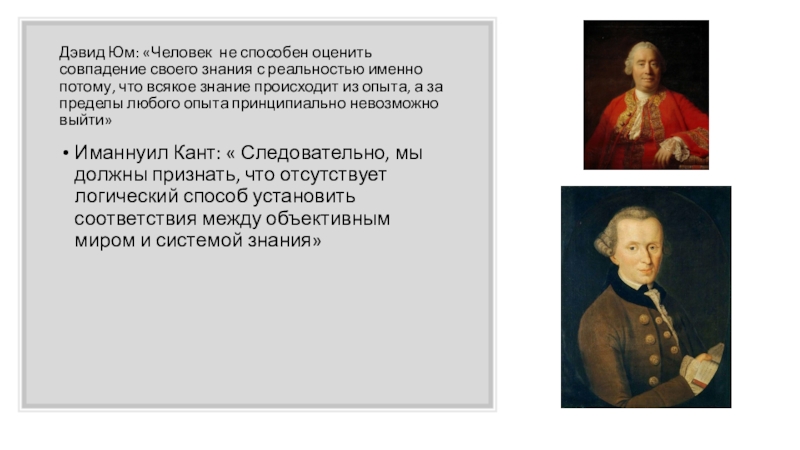 Дэвид Юм: «Человек не способен оценить совпадение своего знания с реальностью именно потому, что всякое знание происходит из опыта, а за пределы любого опыта принципиально невозможно выйти»

• Иманнуил Кант: « Следовательно, мы должны признать, что отсутствует логический способ установить соответствия между объективным миром и системой знания»